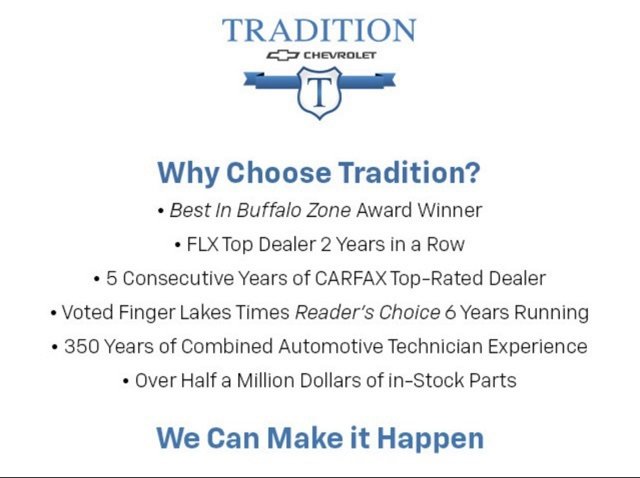 TRADITION
CHEVROLET
T

Why Choose Tradition?

• Best In Buffalo Zone Award Winner
• FLX Top Dealer 2 Years in a Row
• 5 Consecutive Years of CARFAX Top-Rated Dealer
• Voted Finger Lakes Times Reader's Choice 6 Years Running
• 350 Years of Combined Automotive Technician Experience
• Over Half a Million Dollars of in-Stock Parts

We Can Make it Happen